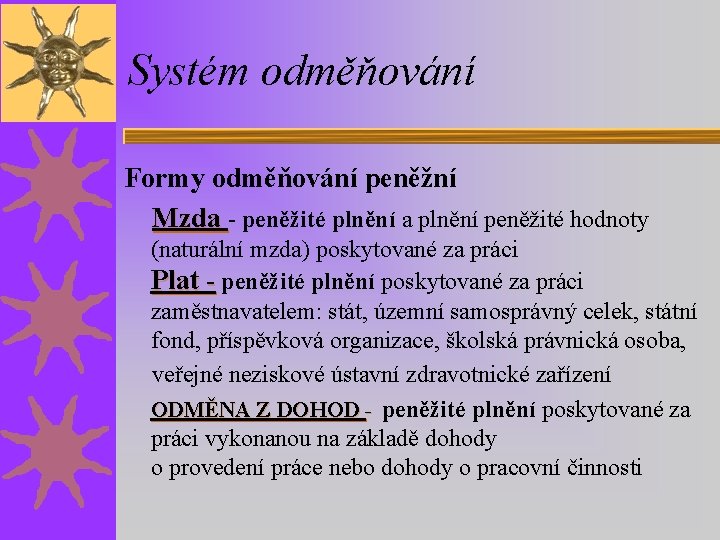 Systém odměňování

Formy odměňování peněžní

Mzda - peněžité plnění a plnění peněžité hodnoty (naturální mzda) poskytované za práci

Plat - peněžité plnění poskytované za práci zaměstnavatelem: stát, územní samosprávný celek, státní fond, příspěvková organizace, školská právnická osoba, veřejné neziskové ústavní zdravotnické zařízení

ODMĚNA Z DOHOD - peněžité plnění poskytované za práci vykonanou na základě dohody o provedení práce nebo dohody o pracovní činnosti